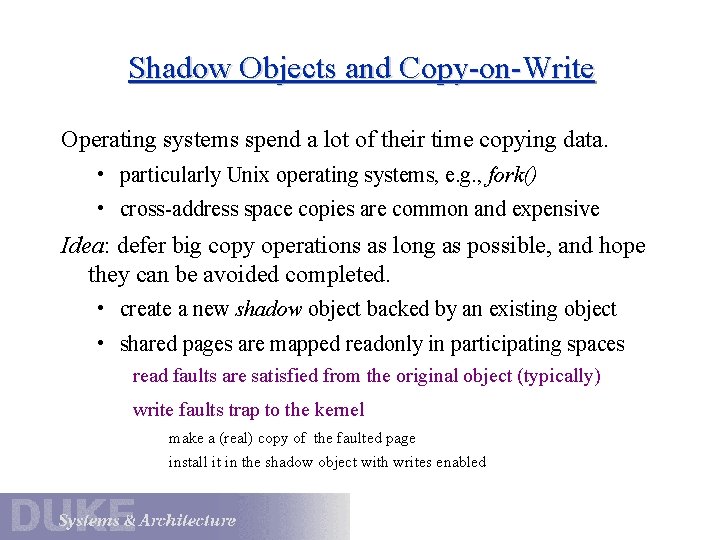 Shadow Objects and Copy-on-Write

Operating systems spend a lot of their time copying data.

• particularly Unix operating systems, e.g., fork()

• cross-address space copies are common and expensive

Idea: defer big copy operations as long as possible, and hope they can be avoided completed.

• create a new shadow object backed by an existing object

• shared pages are mapped readonly in participating spaces

read faults are satisfied from the original object (typically)

write faults trap to the kernel

make a (real) copy of the faulted page

install it in the shadow object with writes enabled

DUKE Systems & Architecture